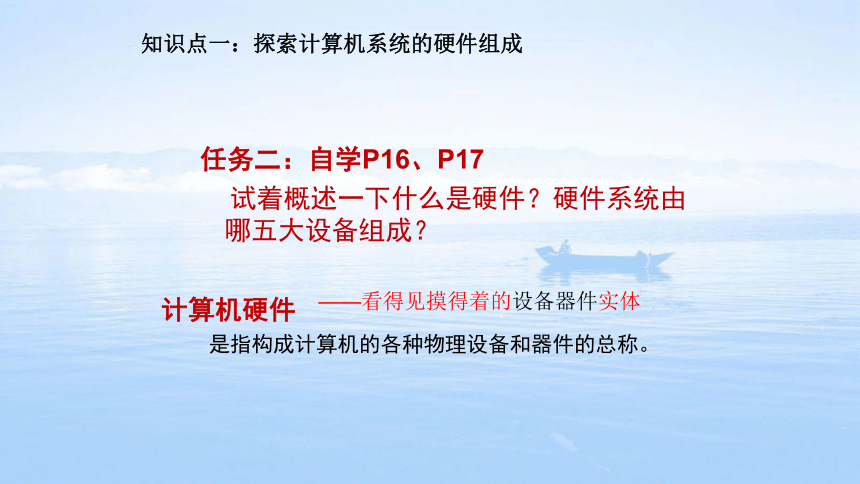 知识点一：探索计算机系统的硬件组成

任务二：自学P16、P17

试着概述一下什么是硬件？硬件系统由哪五大设备组成？

计算机硬件 ——看得见摸得着的设备器件实体

是指构成计算机的各种物理设备和器件的总称。